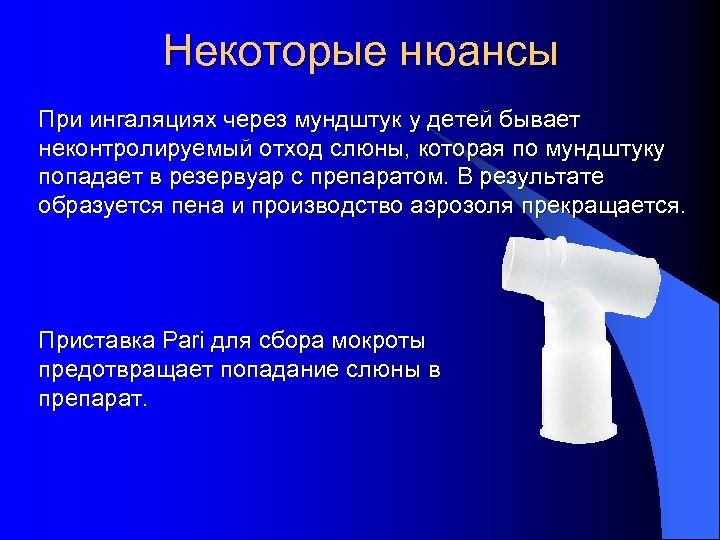 Некоторые нюансы

При ингаляциях через мундштук у детей бывает неконтролируемый отход слюны, которая по мундштуку попадает в резервуар с препаратом. В результате образуется пена и производство аэрозоля прекращается.

Приставка Pari для сбора мокроты предотвращает попадание слюны в препарат.